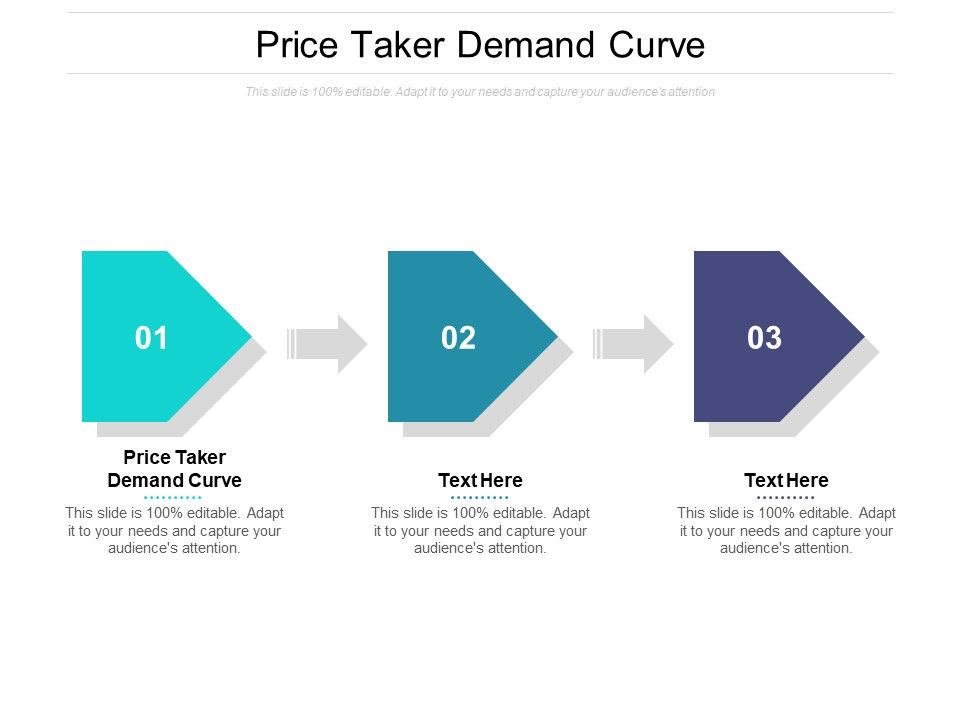 Price Taker Demand Curve

This slide is 100% editable. Adapt it to your needs and capture your audience's attention

01

02

03

Price Taker Demand Curve

This slide is 100% editable. Adapt it to your needs and capture your audience's attention.

Text Here

This slide is 100% editable. Adapt it to your needs and capture your audience's attention.

Text Here

This slide is 100% editable. Adapt it to your needs and capture your audience's attention.